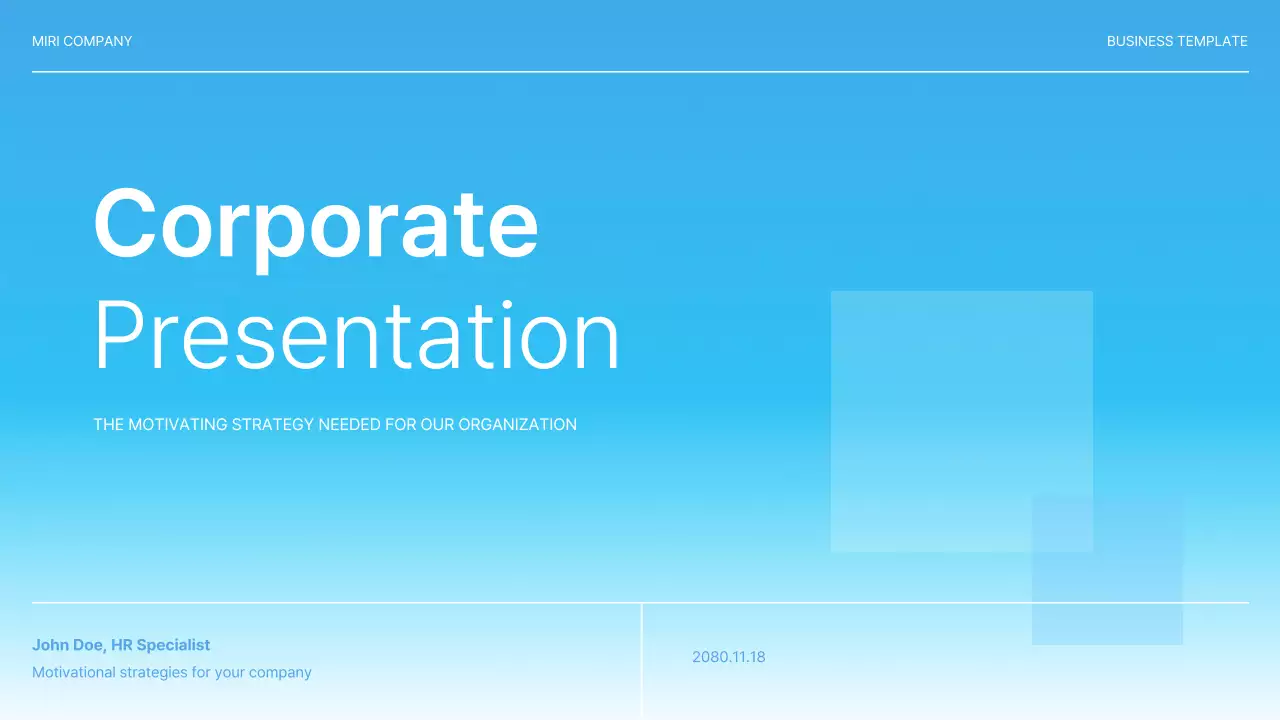 MIRI COMPANY

BUSINESS TEMPLATE

Corporate
Presentation

THE MOTIVATING STRATEGY NEEDED FOR OUR ORGANIZATION

John Doe, HR Specialist
Motivational strategies for your company

2080.11.18